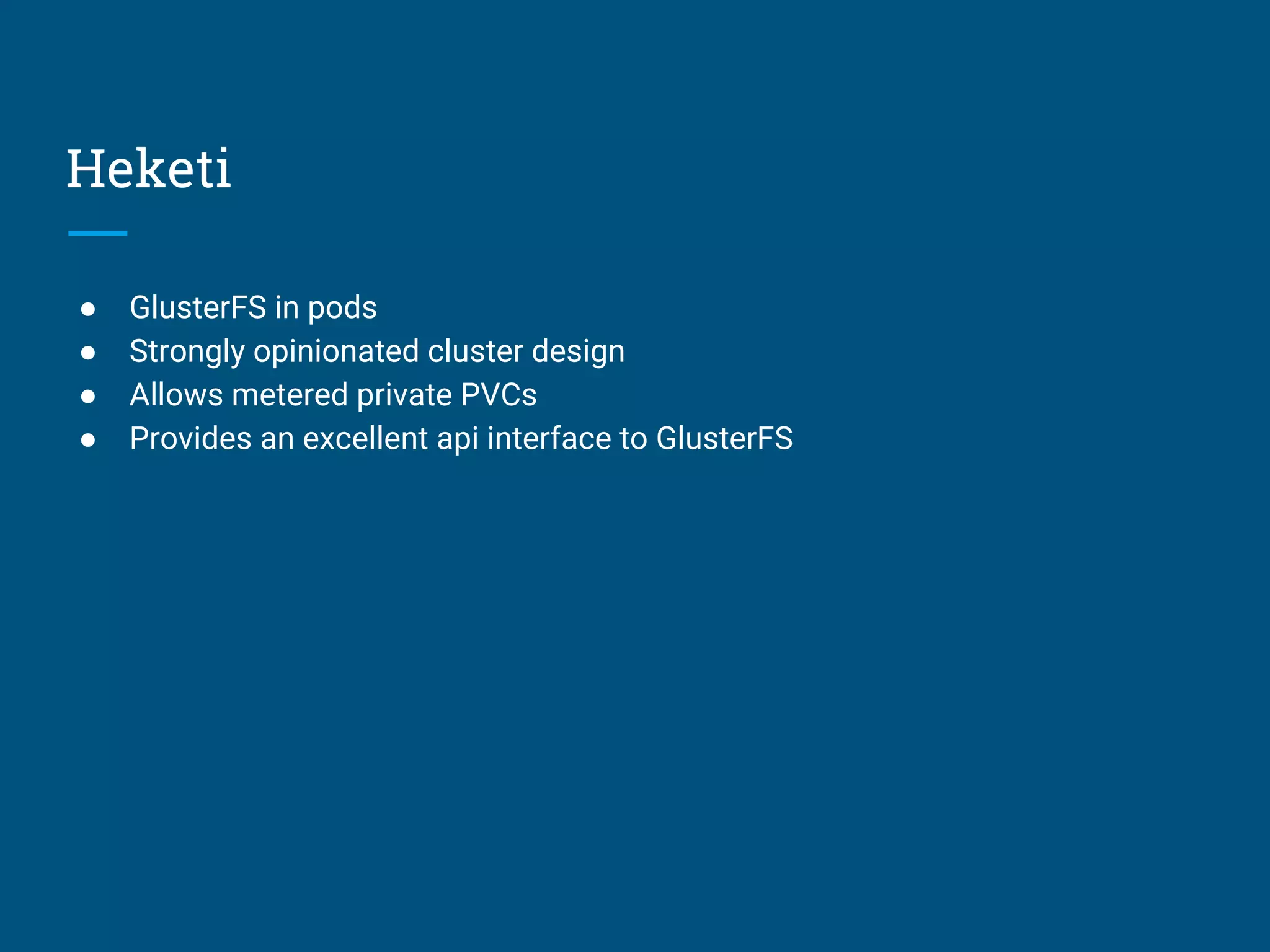 Heketi

● GlusterFS in pods
● Strongly opinionated cluster design
● Allows metered private PVCs
● Provides an excellent api interface to GlusterFS